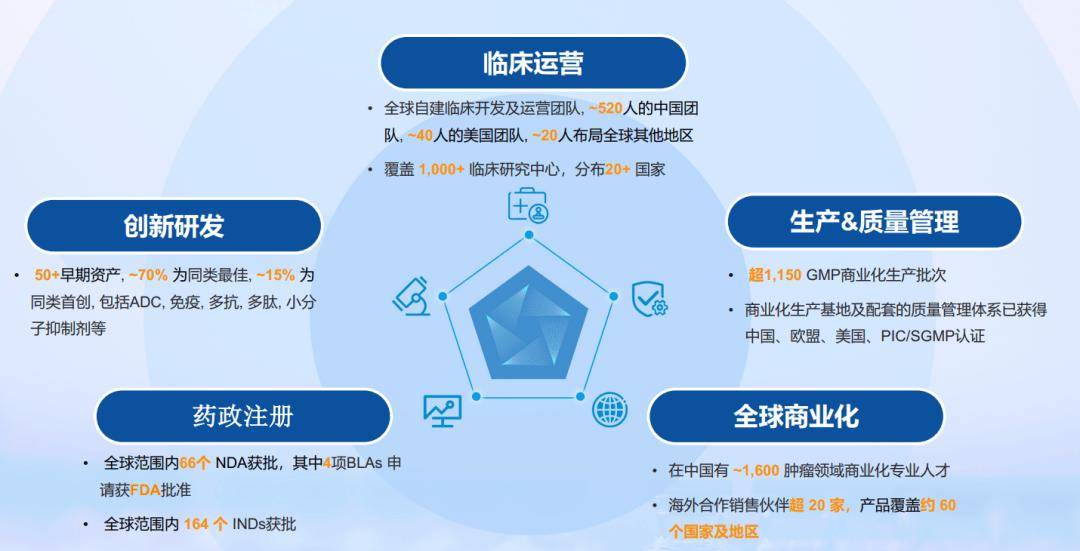 临床运营

• 全球自建临床开发及运营团队, ~520人的中国团队, ~40人的美国团队, ~20人布局全球其他地区

• 覆盖 1,000+ 临床研究中心，分布20+ 国家

创新研发

• 50+早期资产, ~70% 为同类最佳, ~15% 为同类首创, 包括ADC, 免疫, 多抗, 多肽, 小分子抑制剂等

生产&质量管理

• 超1,150 GMP商业化生产批次

• 商业化生产基地及配套的质量管理体系已获得中国、欧盟、美国、PIC/SGMP认证

药政注册

• 全球范围内66个 NDA获批，其中4项BLAs 申请获FDA批准

• 全球范围内 164 个 INDs获批

全球商业化

• 在中国有 ~1,600 肿瘤领域商业化专业人才

• 海外合作销售伙伴超 20 家，产品覆盖约 60 个国家及地区